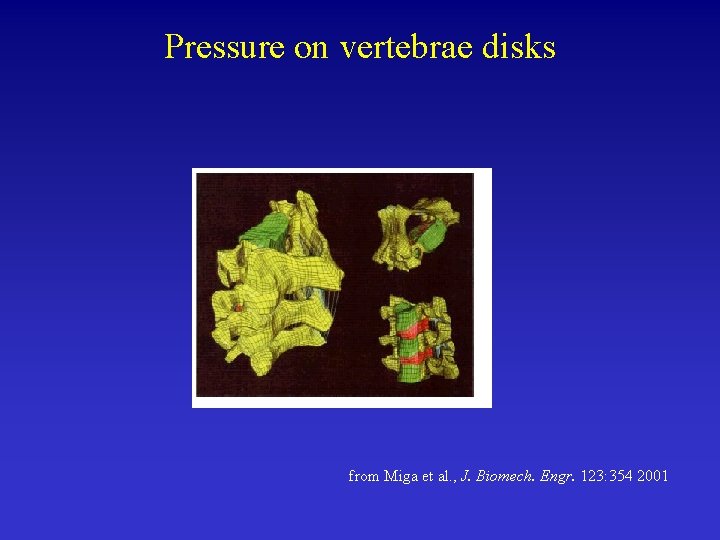 Pressure on vertebrae disks

from Miga et al., J. Biomech. Engr. 123:354 2001